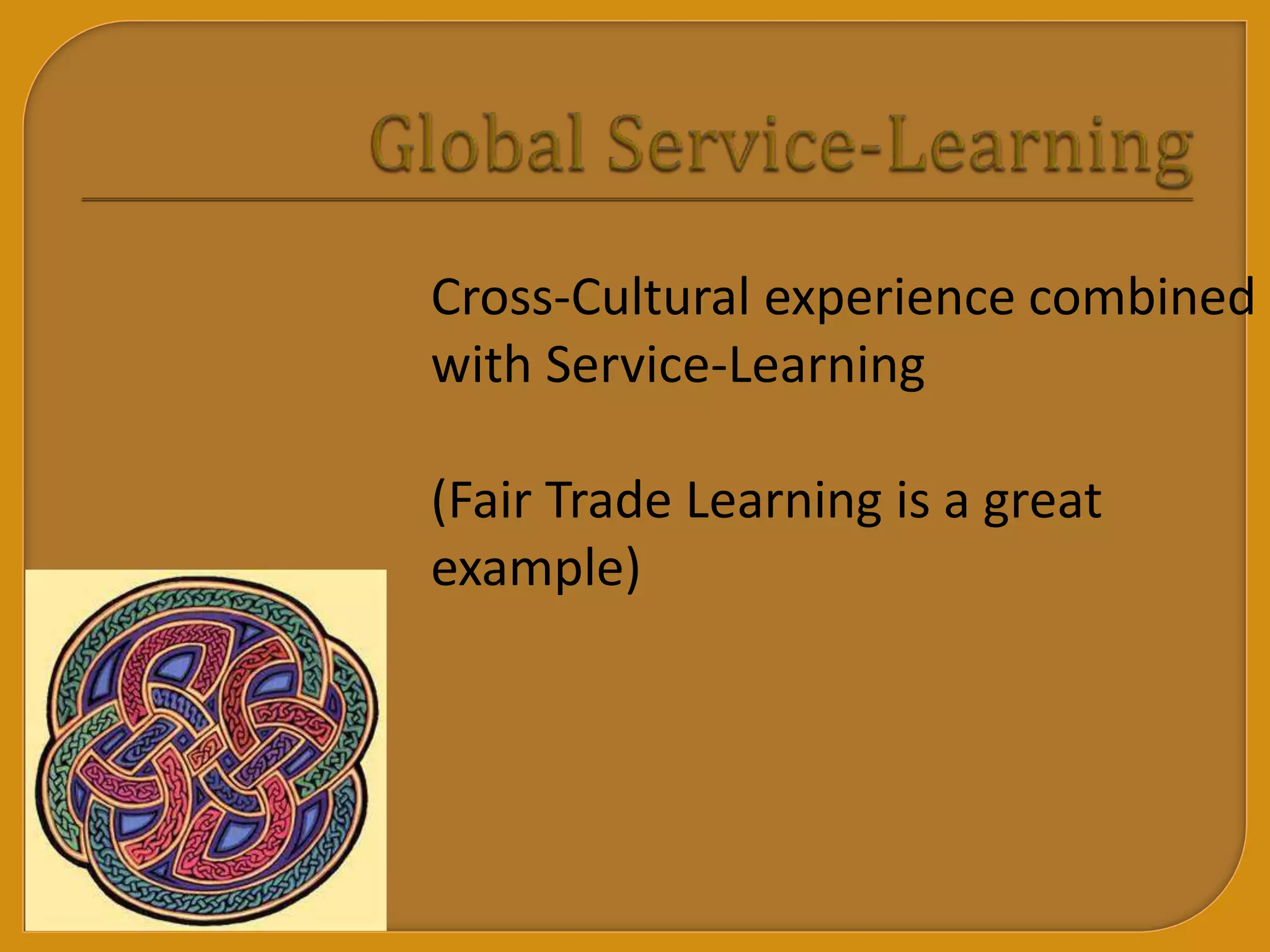 Global Service-Learning

Cross-Cultural experience combined with Service-Learning

(Fair Trade Learning is a great example)